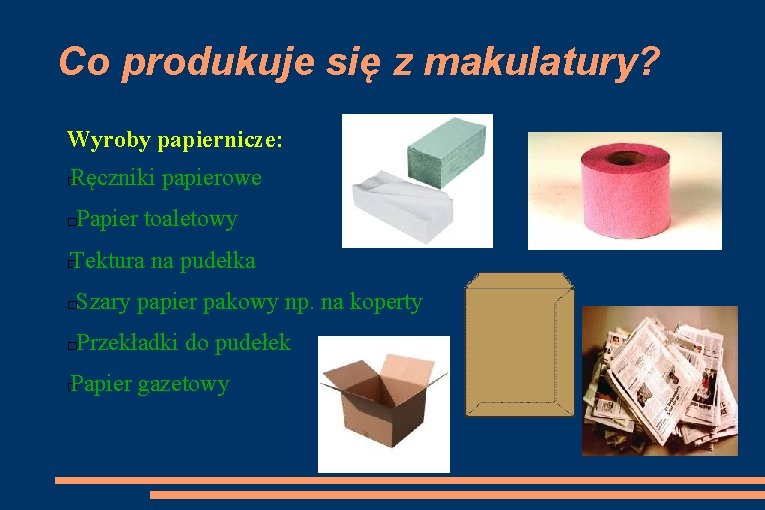 Co produkuje się z makulatury?

Wyroby papiernicze:

Ręczniki papierowe

Papier toaletowy

Tektura na pudełka

Szary papier pakowy np. na koperty

Przekładki do pudełek

Papier gazetowy